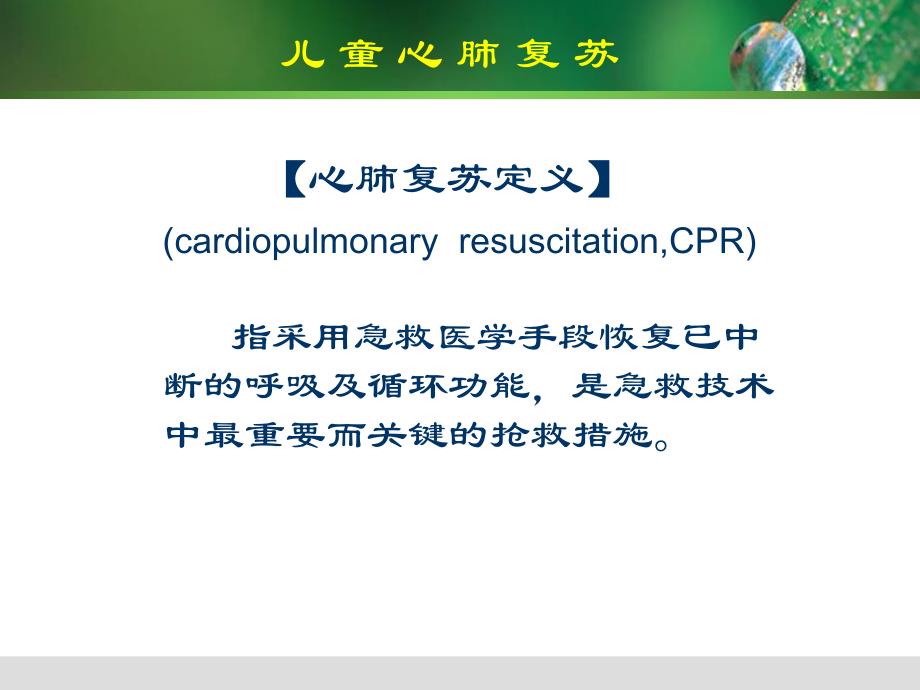 儿童心肺复苏

【心肺复苏定义】
(cardiopulmonary resuscitation,CPR)

指采用急救医学手段恢复已中断的呼吸及循环功能，是急救技术中最重要而关键的抢救措施。